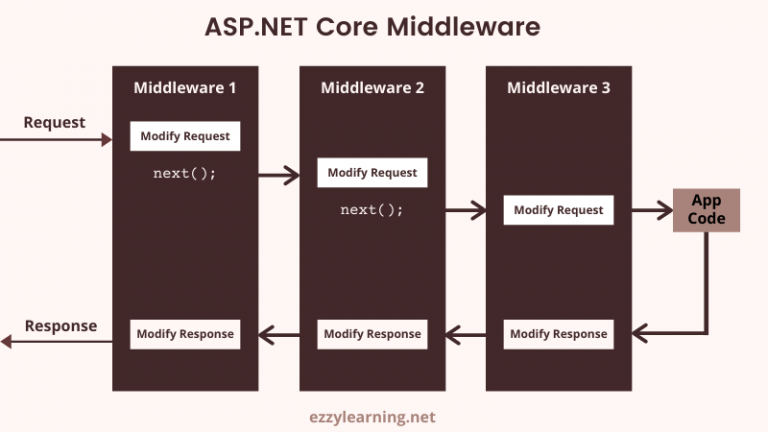 ASP.NET Core Middleware

Request

Middleware 1

Modify Request

next();

Modify Response

Response

Middleware 2

Modify Request

next();

Modify Response

Middleware 3

Modify Request

Modify Response

App Code

ezzylearning.net